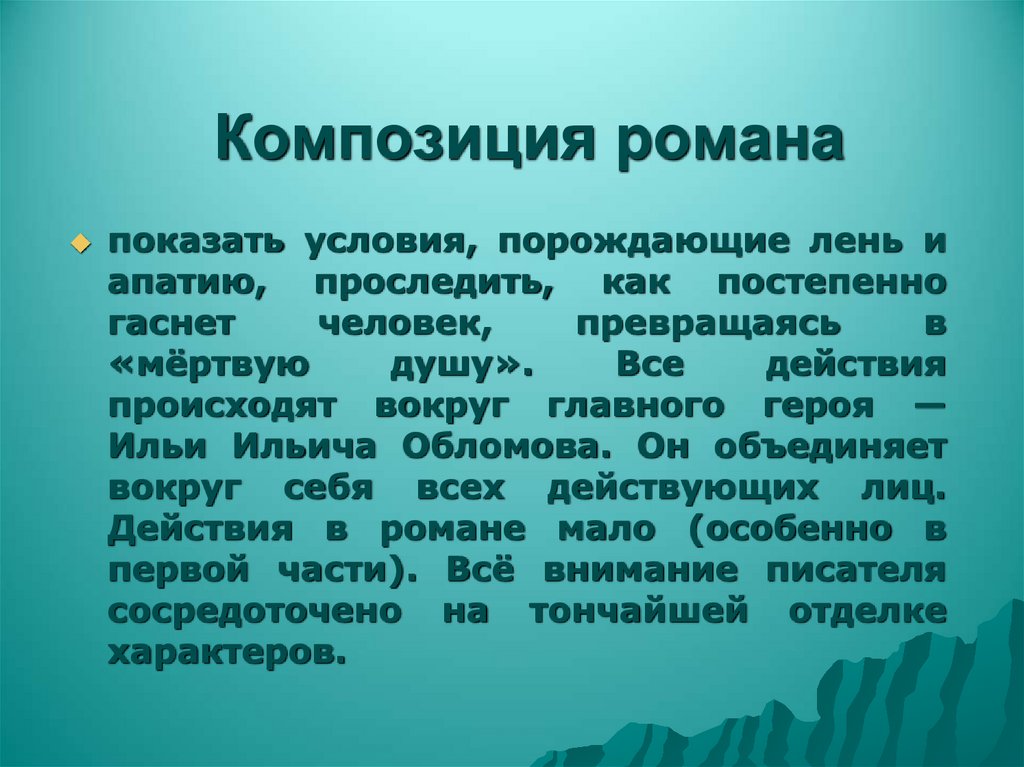 Композиция романа

показать условия, порождающие лень и апатию, проследить, как постепенно гаснет человек, превращаясь в «мёртвую душу». Все действия происходят вокруг главного героя — Ильи Ильича Обломова. Он объединяет вокруг себя всех действующих лиц. Действия в романе мало (особенно в первой части). Всё внимание писателя сосредоточено на тончайшей отделке характеров.